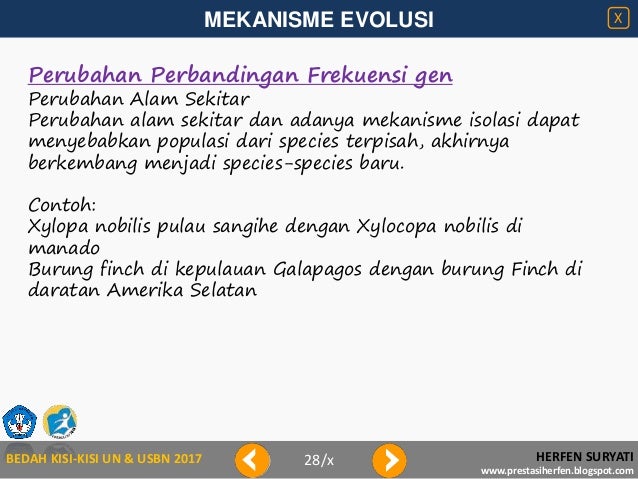 MEKANISME EVOLUSI

X

Perubahan Perbandingan Frekuensi gen
Perubahan Alam Sekitar
Perubahan alam sekitar dan adanya mekanisme isolasi dapat menyebabkan populasi dari species terpisah, akhirnya berkembang menjadi species-species baru.

Contoh:
Xylopa nobilis pulau sangihe dengan Xylocopa nobilis di manado
Burung finch di kepulauan Galapagos dengan burung Finch di daratan Amerika Selatan

BEDAH KISI-KISI UN & USBN 2017

28/x

HERFEN SURYATI
www.prestasiherfen.blogspot.com